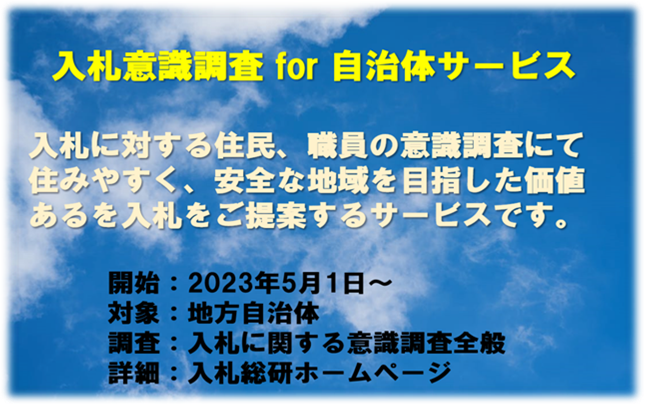 入札意識調査 for 自治体サービス

入札に対する住民、職員の意識調査にて住みやすく、安全な地域を目指した価値あるを入札をご提案するサービスです。

開始：2023年5月1日～
対象：地方自治体
調査：入札に関する意識調査全般
詳細：入札総研ホームページ